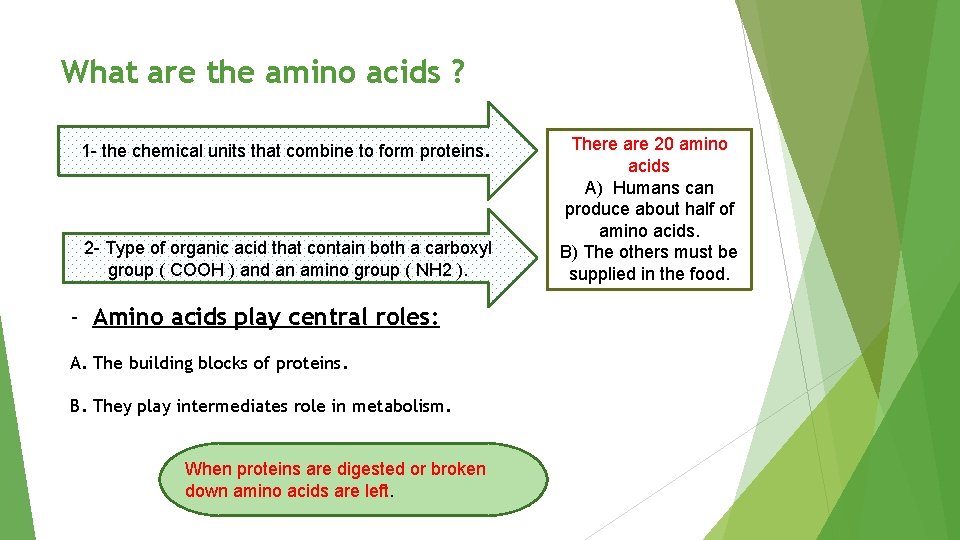 What are the amino acids ?

1- the chemical units that combine to form proteins.

2- Type of organic acid that contain both a carboxyl group ( COOH ) and an amino group ( NH2 ).

There are 20 amino acids
A) Humans can produce about half of amino acids.
B) The others must be supplied in the food.

- Amino acids play central roles:

A. The building blocks of proteins.

B. They play intermediates role in metabolism.

When proteins are digested or broken down amino acids are left.